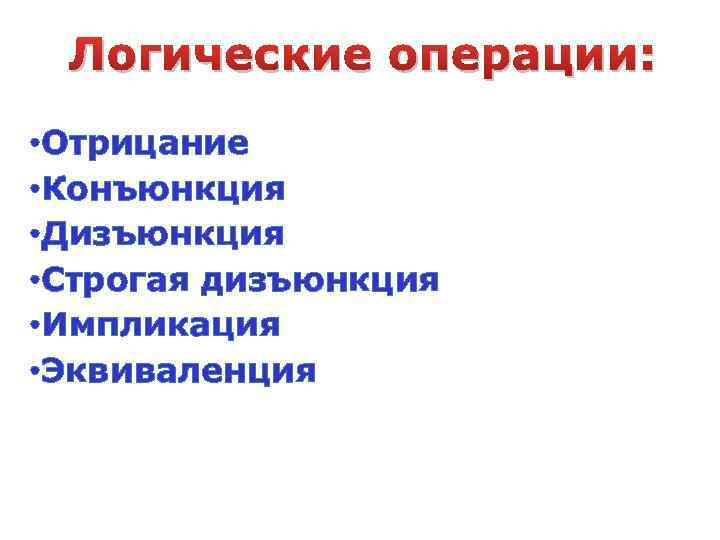 Логические операции:

•Отрицание
•Конъюнкция
•Дизъюнкция
•Строгая дизъюнкция
•Импликация
•Эквиваленция